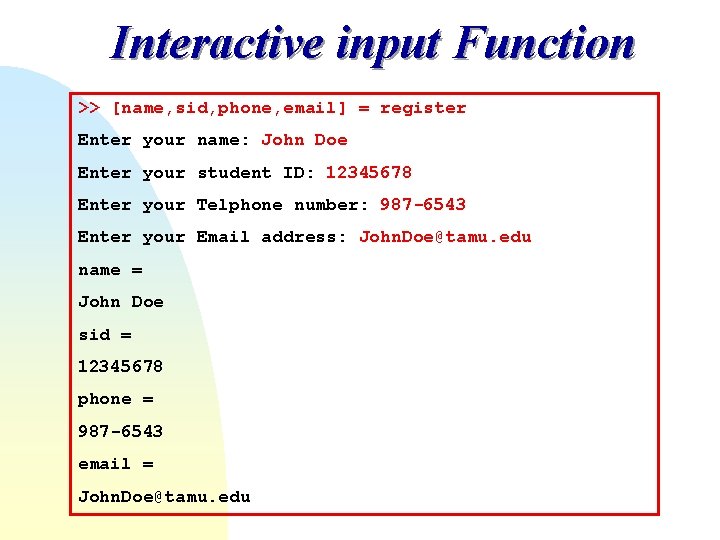 Interactive input Function

>> [name,sid,phone,email] = register

Enter your name: John Doe

Enter your student ID: 12345678

Enter your Telphone number: 987-6543

Enter your Email address: JohnDoe@tamu.edu

name =

John Doe

sid =

12345678

phone =

987-6543

email =

JohnDoe@tamu.edu